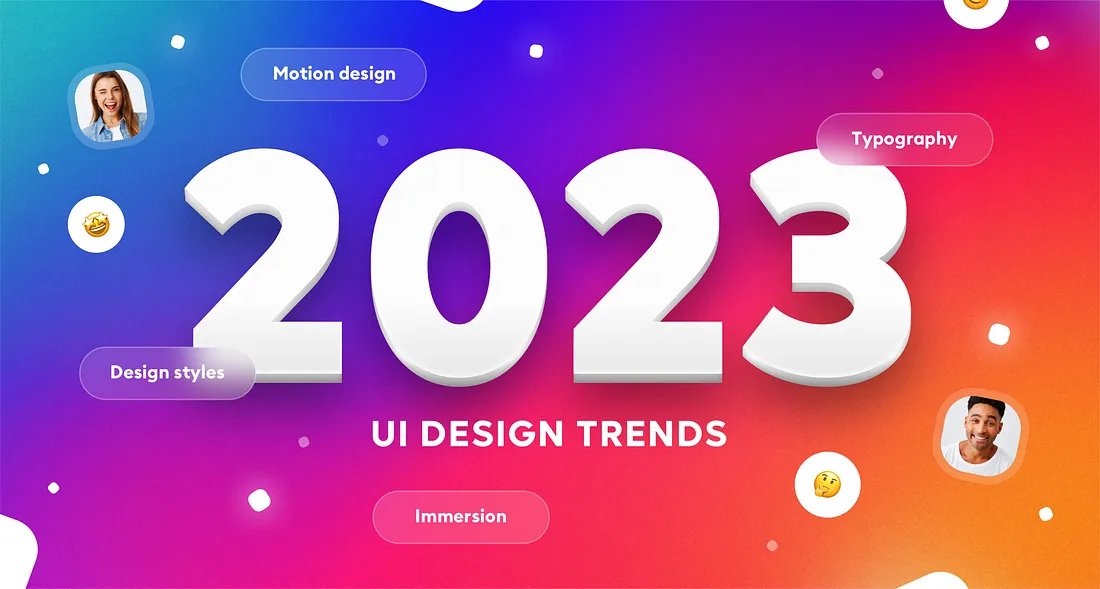 Motion design

Typography

2023

Design styles

UI DESIGN TRENDS

Immersion